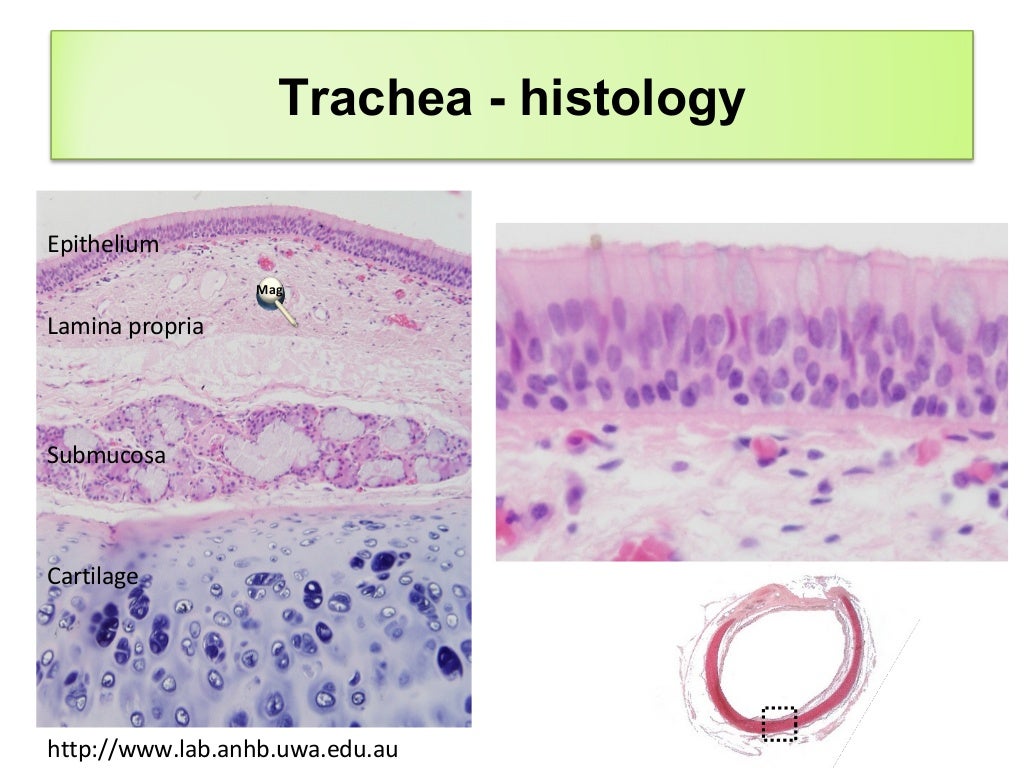 Trachea - histology

Epithelium

Mag

Lamina propria

Submucosa

Cartilage

http://www.lab.anhb.uwa.edu.au